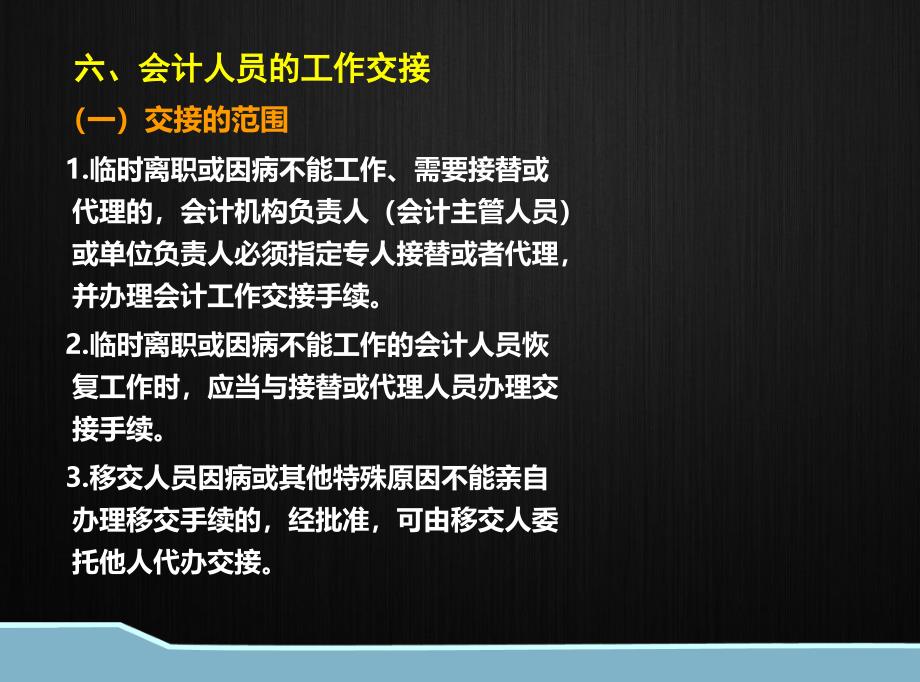 六、会计人员的工作交接

（一）交接的范围

1.临时离职或因病不能工作、需要接替或代理的，会计机构负责人（会计主管人员）或单位负责人必须指定专人接替或者代理，并办理会计工作交接手续。

2.临时离职或因病不能工作的会计人员恢复工作时，应当与接替或代理人员办理交接手续。

3.移交人员因病或其他特殊原因不能亲自办理移交手续的，经批准，可由移交人委托他人代办交接。